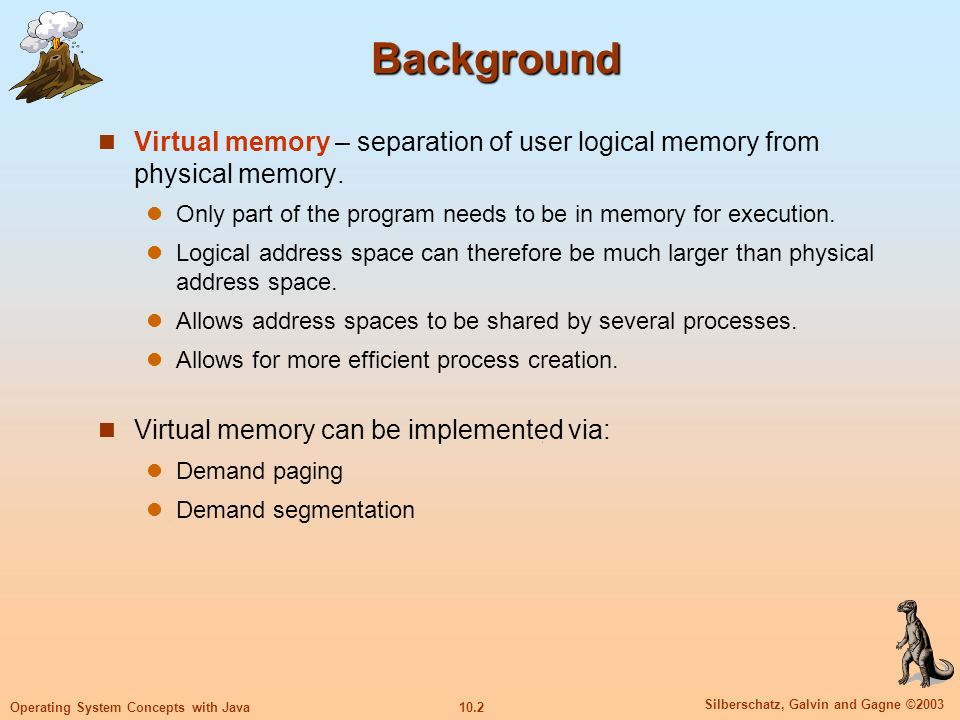 Background

Virtual memory – separation of user logical memory from physical memory.

Only part of the program needs to be in memory for execution.

Logical address space can therefore be much larger than physical address space.

Allows address spaces to be shared by several processes.

Allows for more efficient process creation.

Virtual memory can be implemented via:

Demand paging

Demand segmentation

Operating System Concepts with Java

10.2

Silberschatz, Galvin and Gagne ©2003